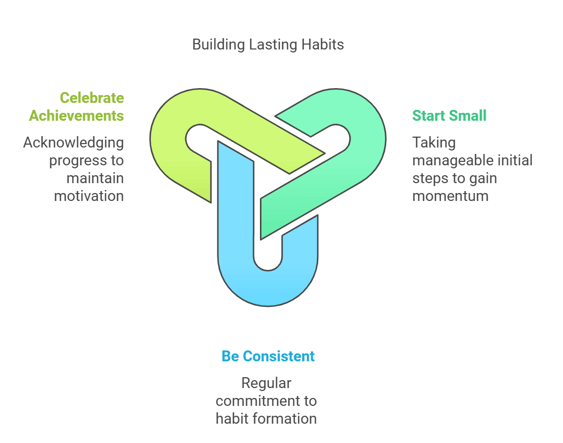 Building Lasting Habits

Celebrate Achievements

Acknowledging progress to maintain motivation

Start Small

Taking manageable initial steps to gain momentum

Be Consistent

Regular commitment to habit formation